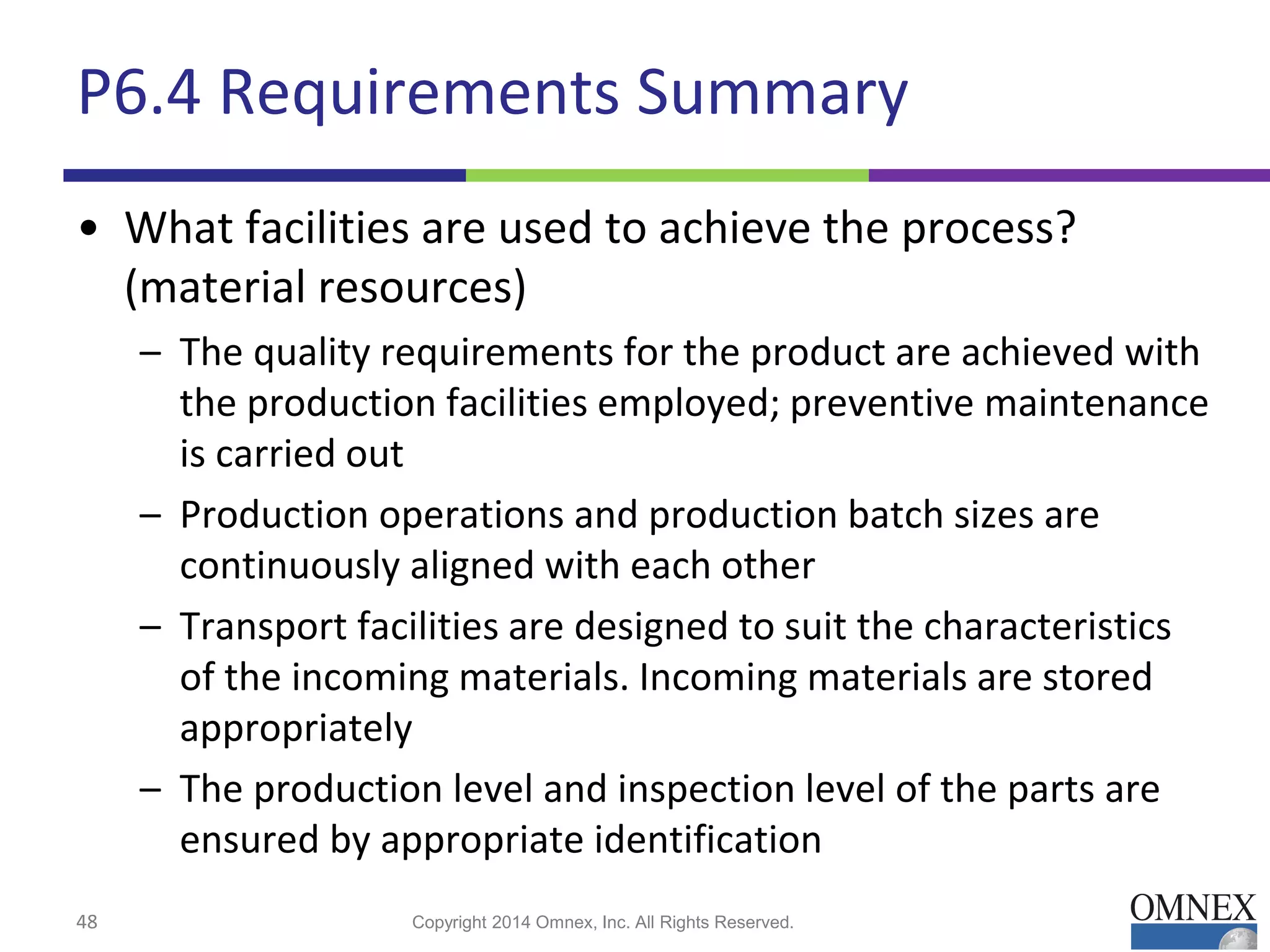 P6.4 Requirements Summary

• What facilities are used to achieve the process? (material resources)

– The quality requirements for the product are achieved with the production facilities employed; preventive maintenance is carried out

– Production operations and production batch sizes are continuously aligned with each other

– Transport facilities are designed to suit the characteristics of the incoming materials. Incoming materials are stored appropriately

– The production level and inspection level of the parts are ensured by appropriate identification

48

Copyright 2014 Omnex, Inc. All Rights Reserved.

OMNEX